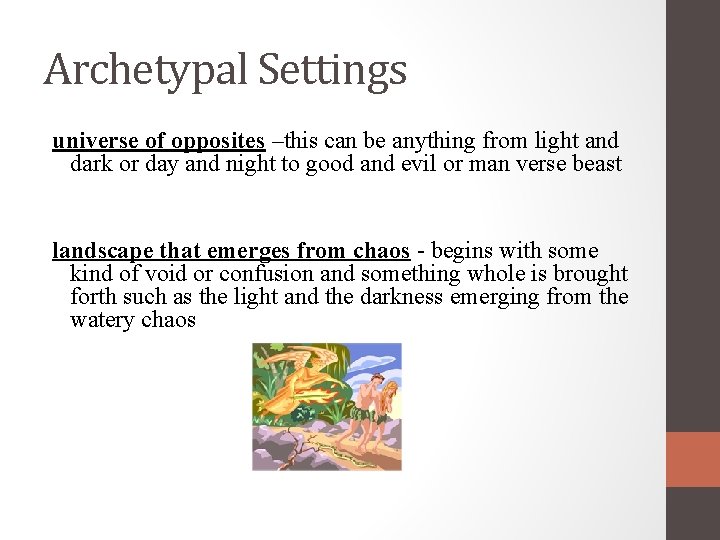 Archetypal Settings

universe of opposites –this can be anything from light and dark or day and night to good and evil or man verse beast

landscape that emerges from chaos - begins with some kind of void or confusion and something whole is brought forth such as the light and the darkness emerging from the watery chaos